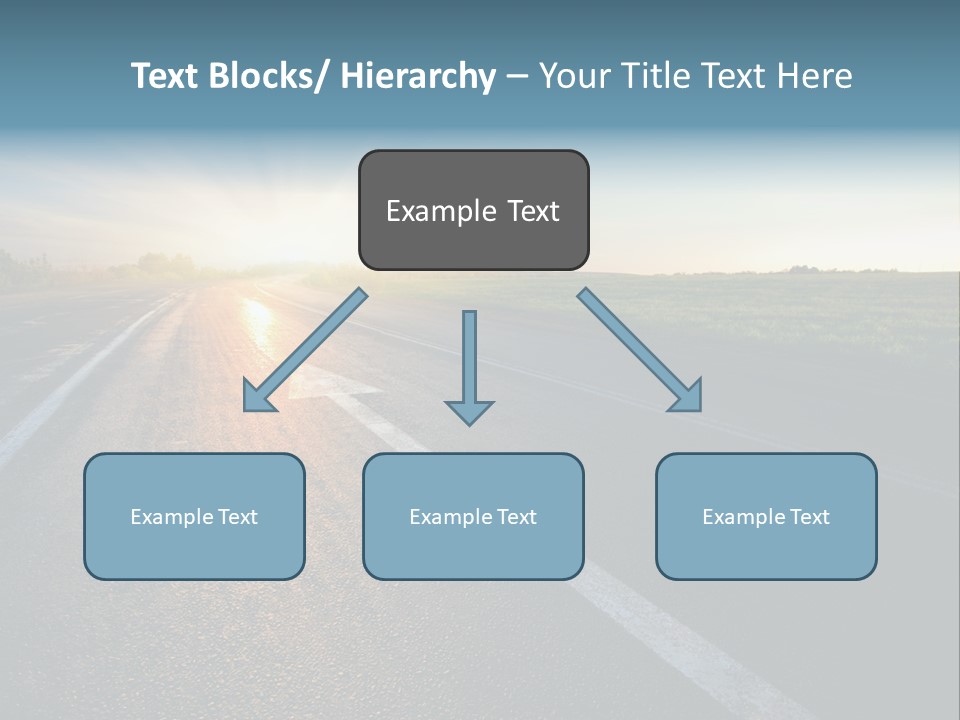 Text Blocks/ Hierarchy – Your Title Text Here

Example Text

Example Text

Example Text

Example Text